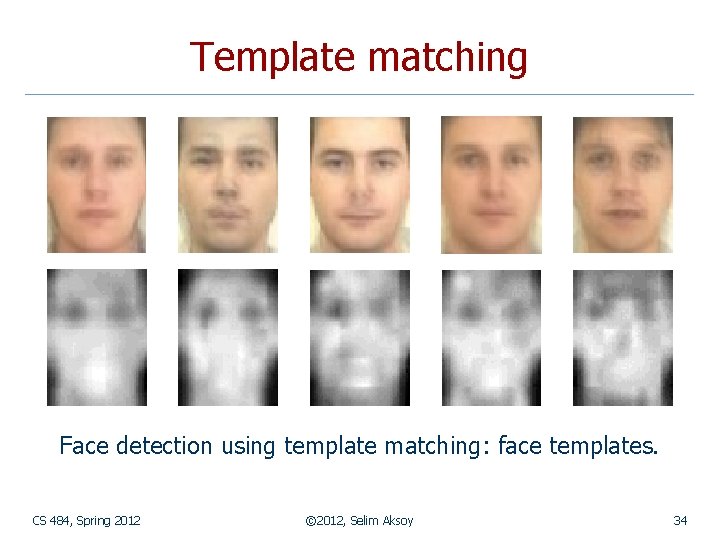 Template matching

Face detection using template matching: face templates.

CS 484, Spring 2012

©2012, Selim Aksoy

34